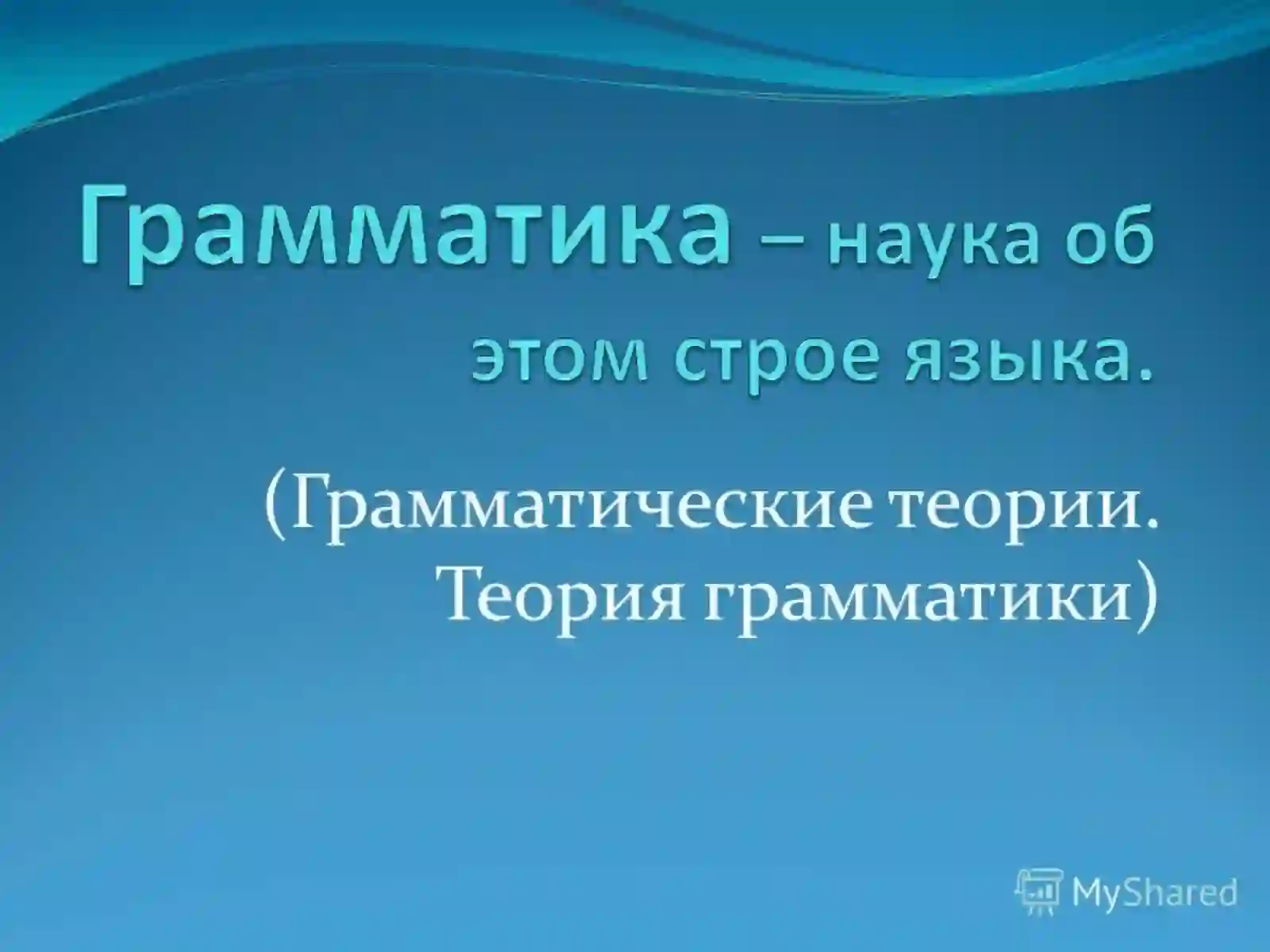 Грамматика – наука об этом строе языка.

(Грамматические теории. Теория грамматики)

MyShared